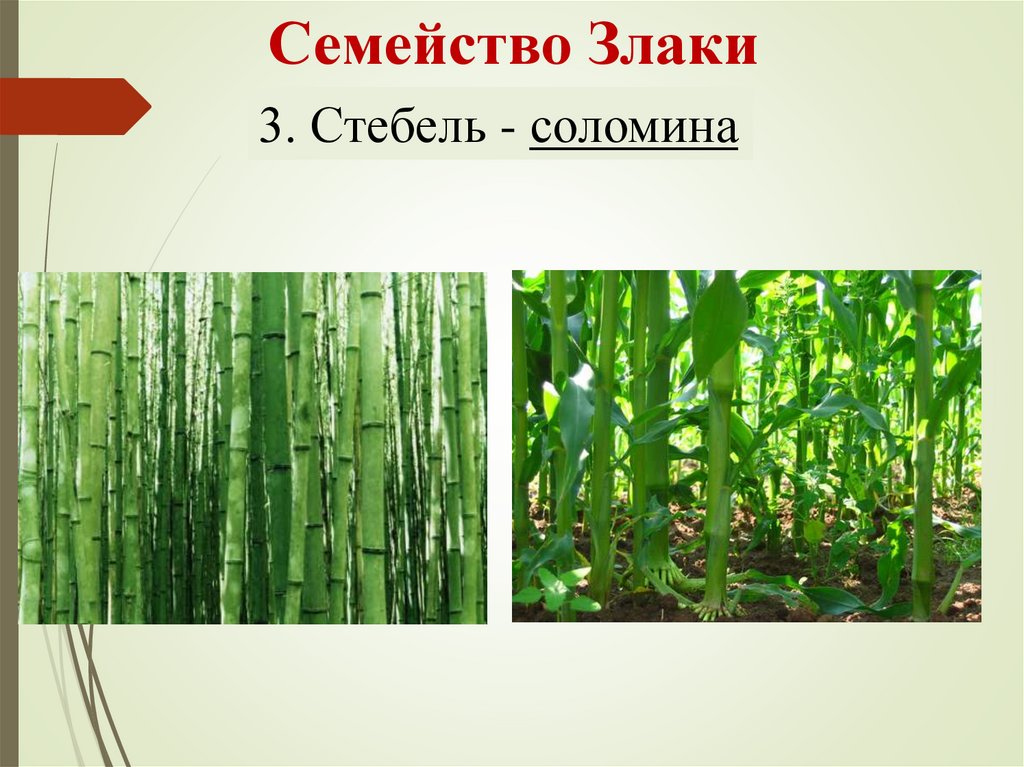 Семейство Злаки

3. Стебель - соломина